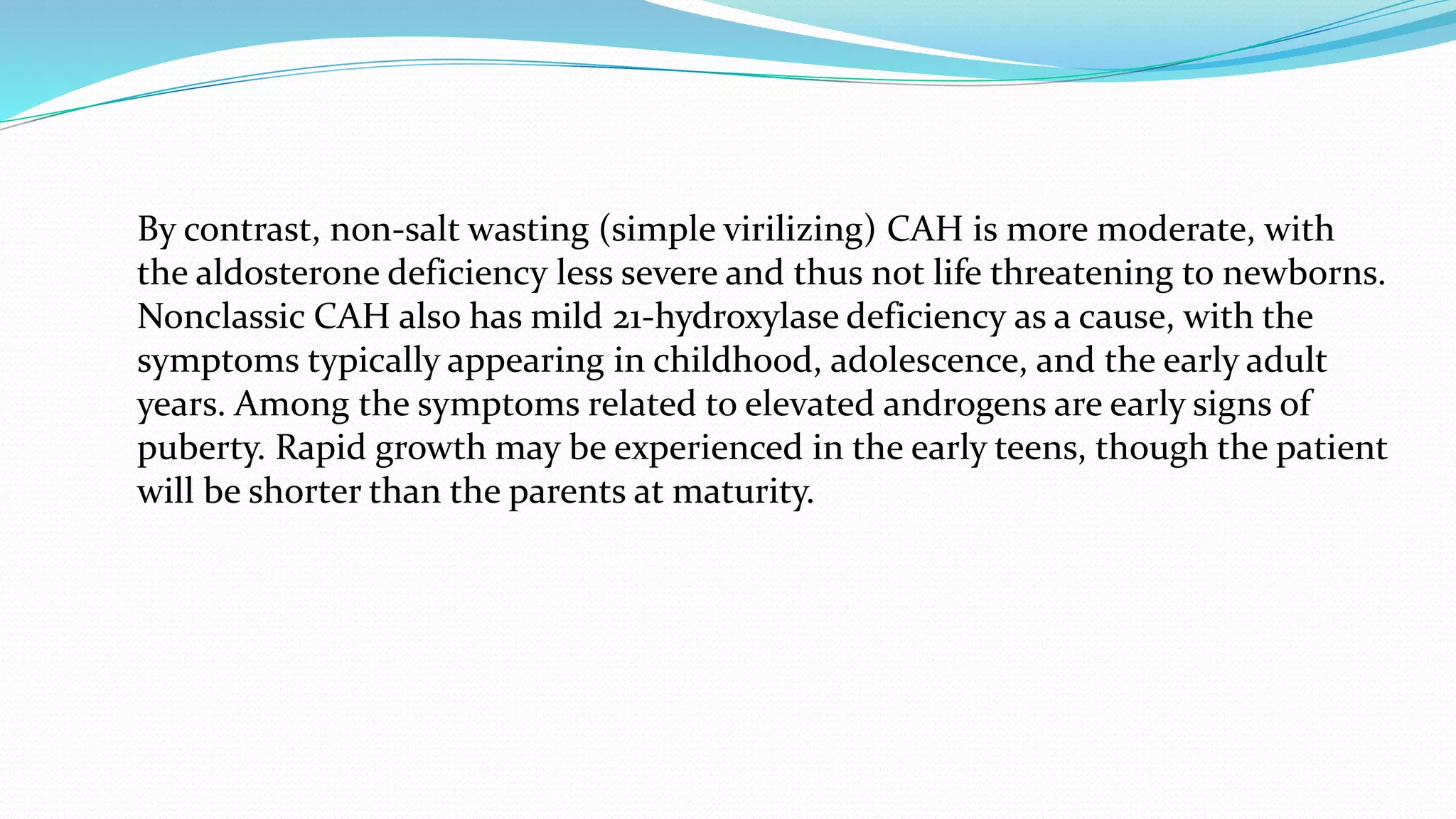 By contrast, non-salt wasting (simple virilizing) CAH is more moderate, with the aldosterone deficiency less severe and thus not life threatening to newborns. Nonclassic CAH also has mild 21-hydroxylase deficiency as a cause, with the symptoms typically appearing in childhood, adolescence, and the early adult years. Among the symptoms related to elevated androgens are early signs of puberty. Rapid growth may be experienced in the early teens, though the patient will be shorter than the parents at maturity.